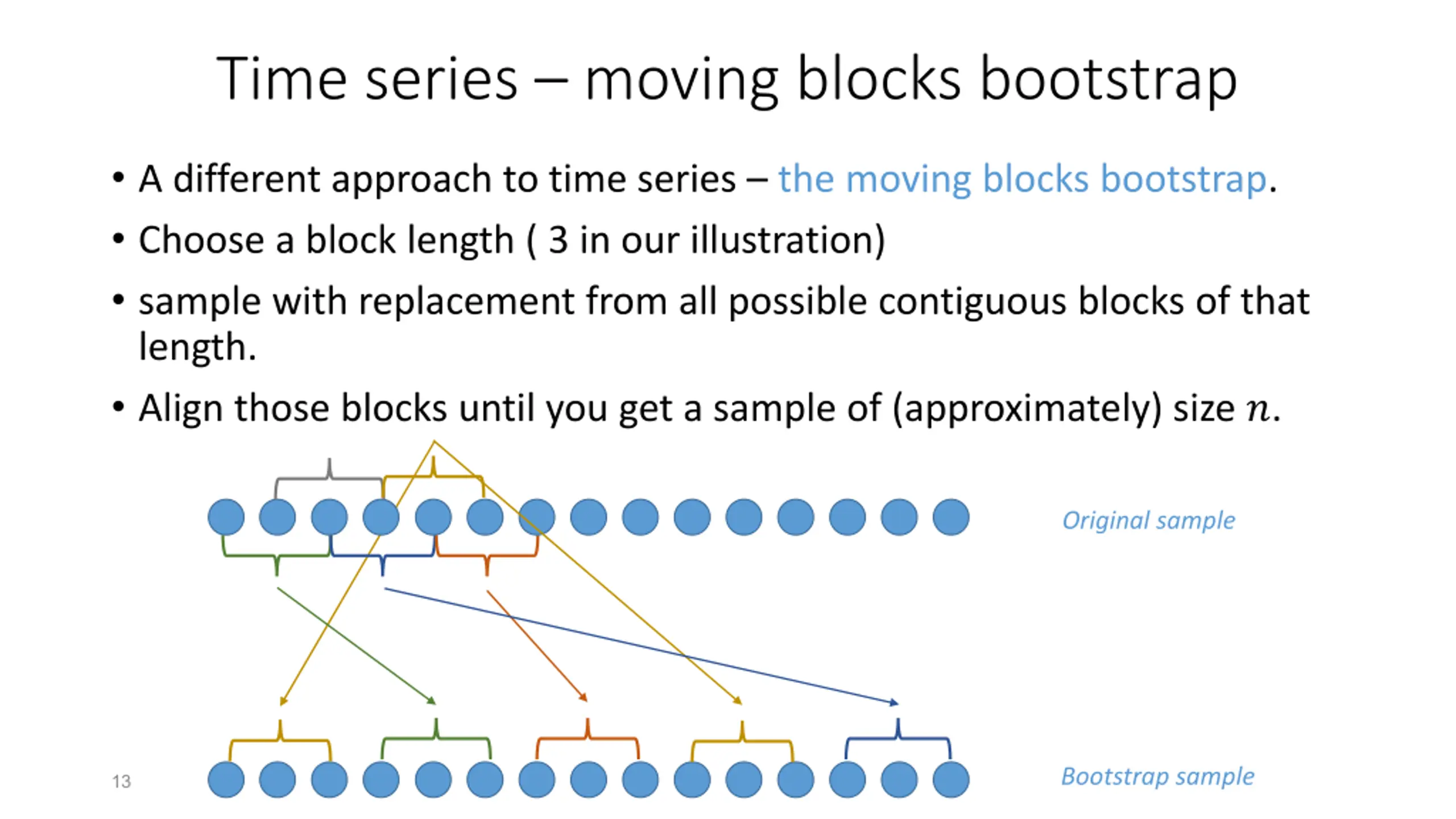 Time series – moving blocks bootstrap

• A different approach to time series – the moving blocks bootstrap.

• Choose a block length ( 3 in our illustration)

• sample with replacement from all possible contiguous blocks of that length.

• Align those blocks until you get a sample of (approximately) size $n$.

Original sample

Bootstrap sample

13